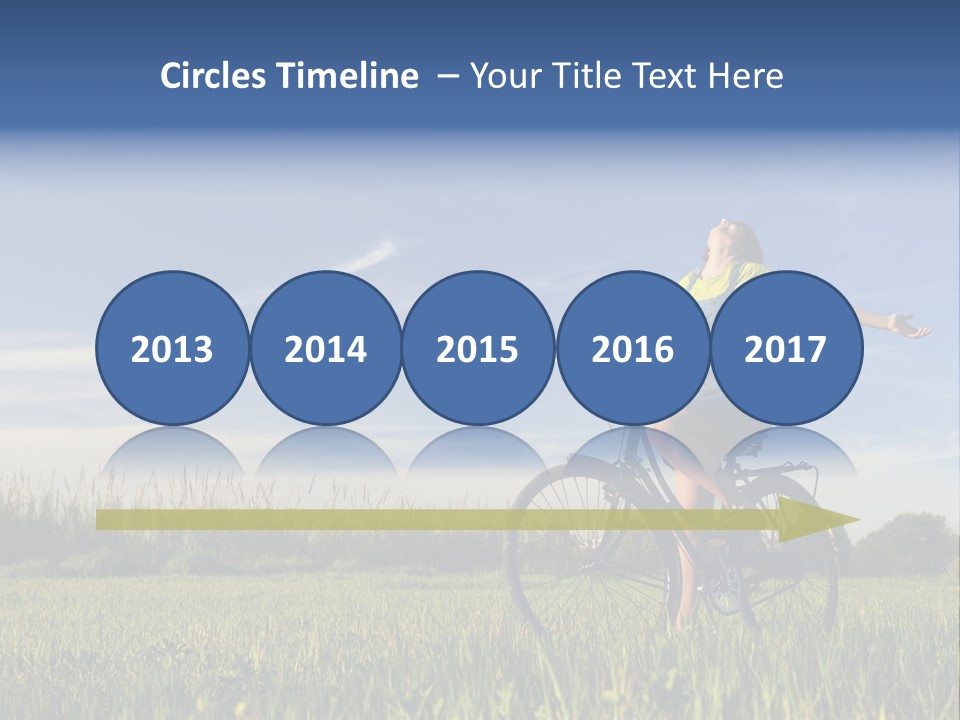 Circles Timeline – Your Title Text Here

2013 2014 2015 2016 2017